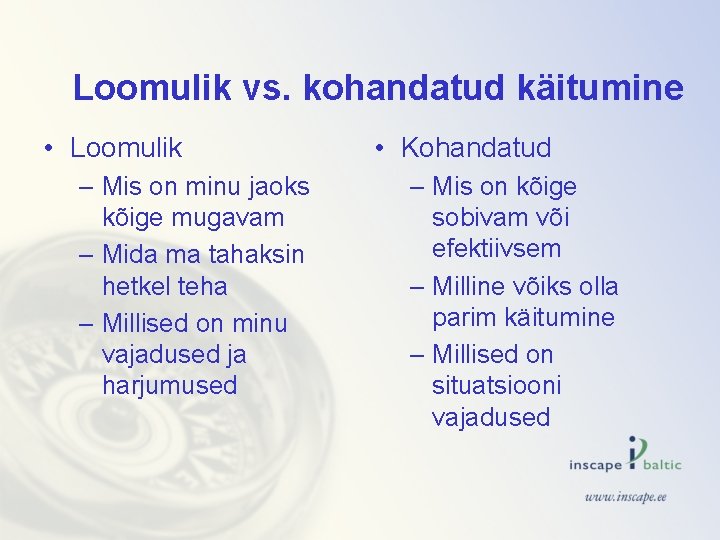 Loomulik vs. kohandatud käitumine

• Loomulik
– Mis on minu jaoks kõige mugavam
– Mida ma tahaksin hetkel teha
– Millised on minu vajadused ja harjumused

• Kohandatud
– Mis on kõige sobivam või efektiivsem
– Milline võiks olla parim käitumine
– Millised on situatsiooni vajadused

inscape baltic
www.inscape.ee